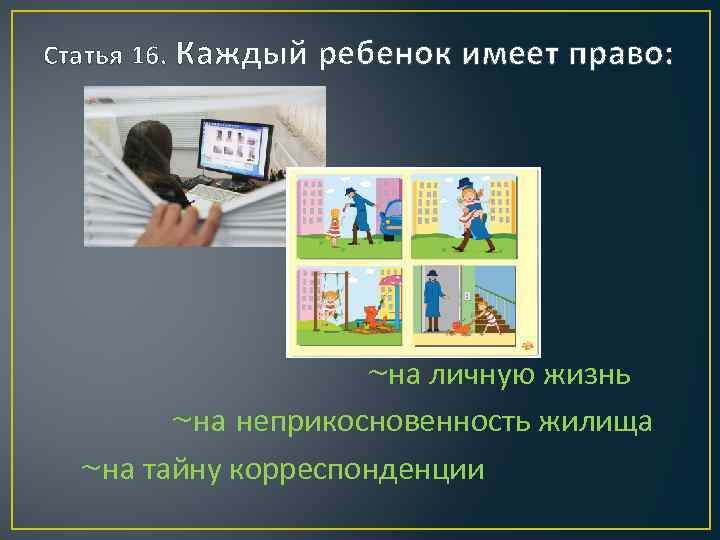 Статья 16. Каждый ребенок имеет право:

~на личную жизнь

~на неприкосновенность жилища

~на тайну корреспонденции